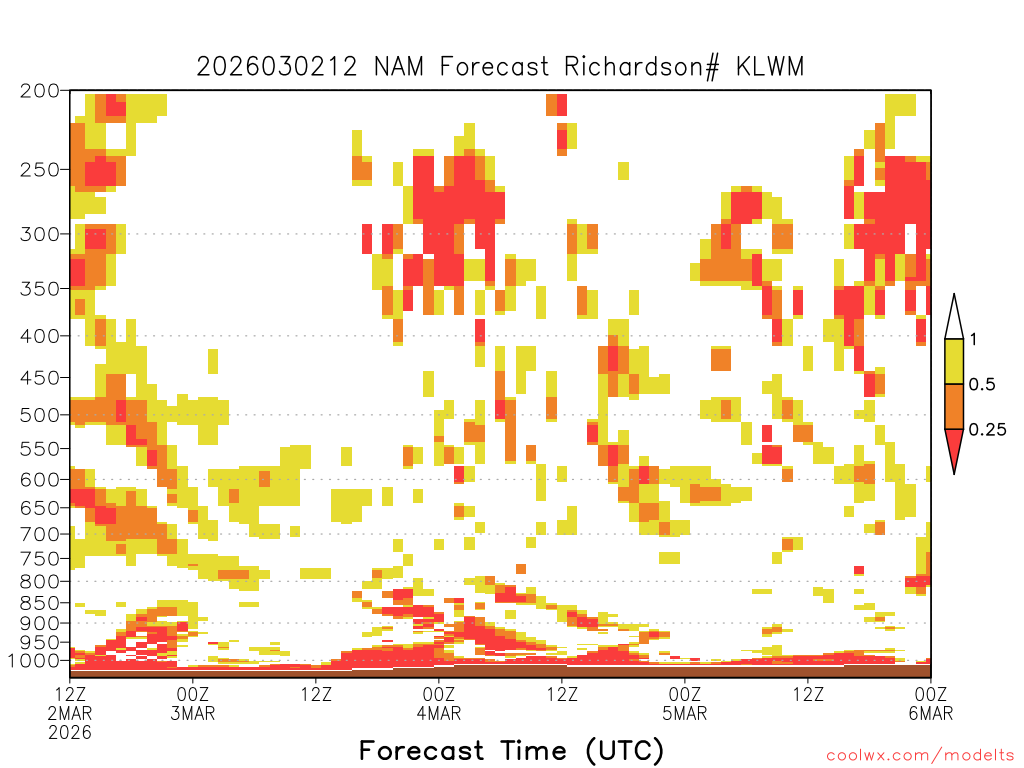 2026030212 NAM Forecast Richardson# KLWM

200
250
300
350
400
450
500
550
600
650
700
750
800
850
900
950
1000

1
0.5
0.25

12Z 2MAR 2026
00Z 3MAR
12Z
00Z 4MAR
12Z
00Z 5MAR
12Z
00Z 6MAR

Forecast Time (UTC)

coolwx.com/modelts